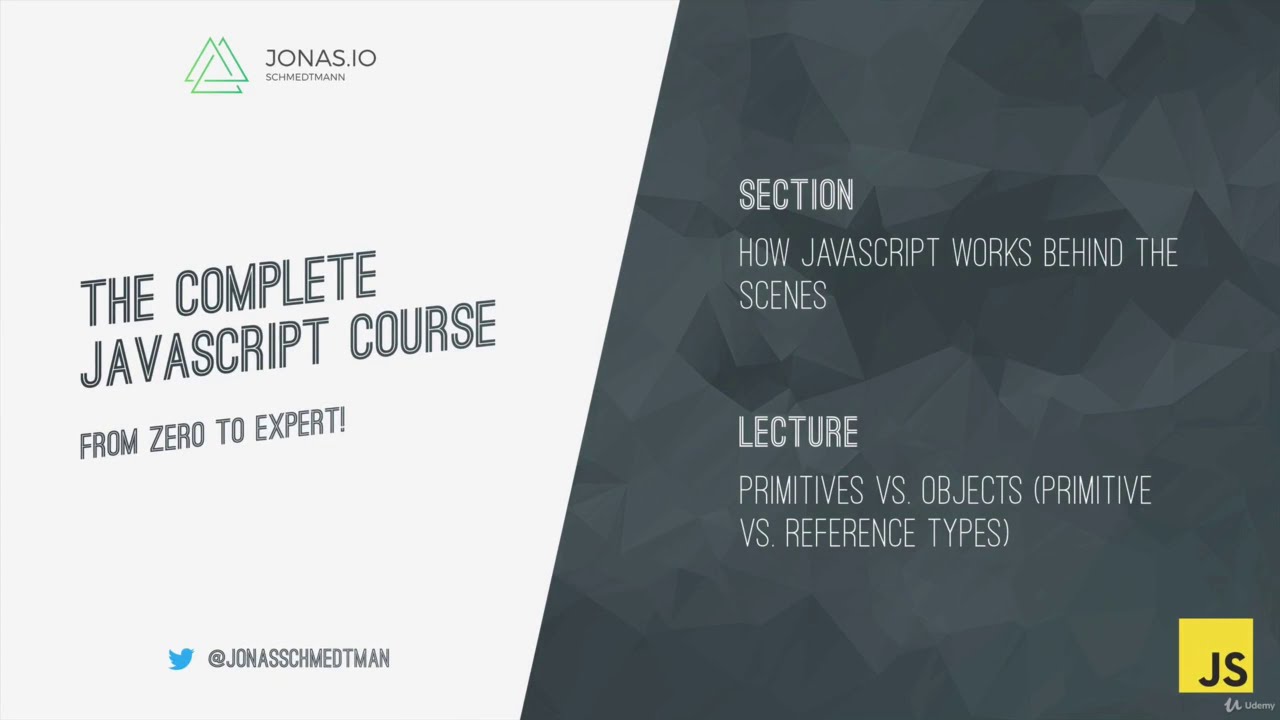 JONAS.IO
SCHMEDTMANN

THE COMPLETE JAVASCRIPT COURSE

FROM ZERO TO EXPERT!

@JONASSCHMEDTMAN

SECTION

HOW JAVASCRIPT WORKS BEHIND THE SCENES

LECTURE

PRIMITIVES VS. OBJECTS (PRIMITIVE VS. REFERENCE TYPES)

JS

Udemy